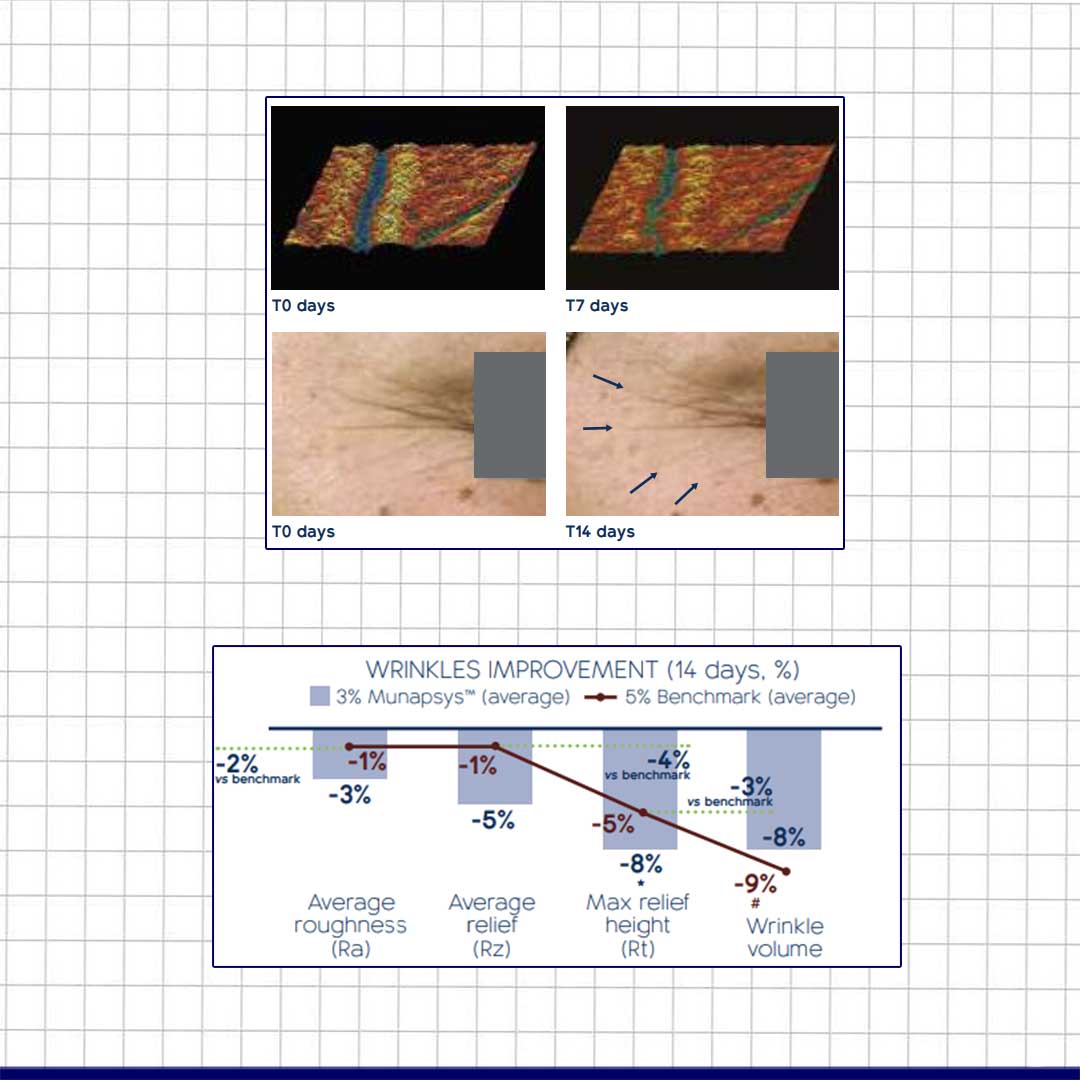 T0 days

T7 days

T0 days

T14 days

WRINKLES IMPROVEMENT (14 days, %)

3% Munapsys™ (average)

5% Benchmark (average)

-2% vs benchmark

-1%

-3%

-1%

-5%

-4% vs benchmark

-5%

-8%

*

-3% vs benchmark

-8%

-9%

#

Average roughness (Ra)

Average relief (Rz)

Max relief height (Rt)

Wrinkle volume